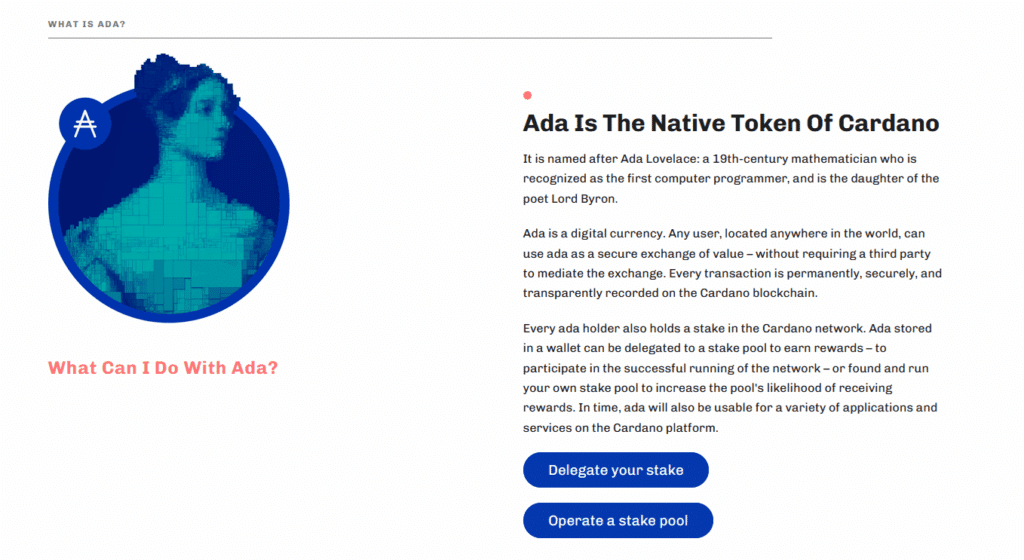 WHAT IS ADA?

What Can I Do With Ada?

Ada Is The Native Token Of Cardano

It is named after Ada Lovelace: a 19th-century mathematician who is recognized as the first computer programmer, and is the daughter of the poet Lord Byron.

Ada is a digital currency. Any user, located anywhere in the world, can use ada as a secure exchange of value – without requiring a third party to mediate the exchange. Every transaction is permanently, securely, and transparently recorded on the Cardano blockchain.

Every ada holder also holds a stake in the Cardano network. Ada stored in a wallet can be delegated to a stake pool to earn rewards – to participate in the successful running of the network – or found and run your own stake pool to increase the pool's likelihood of receiving rewards. In time, ada will also be usable for a variety of applications and services on the Cardano platform.

Delegate your stake

Operate a stake pool